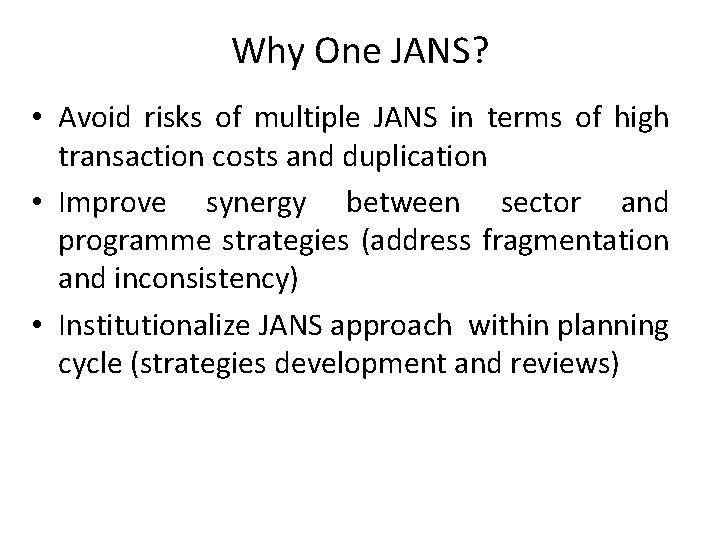 Why One JANS?

• Avoid risks of multiple JANS in terms of high transaction costs and duplication

• Improve synergy between sector and programme strategies (address fragmentation and inconsistency)

• Institutionalize JANS approach within planning cycle (strategies development and reviews)